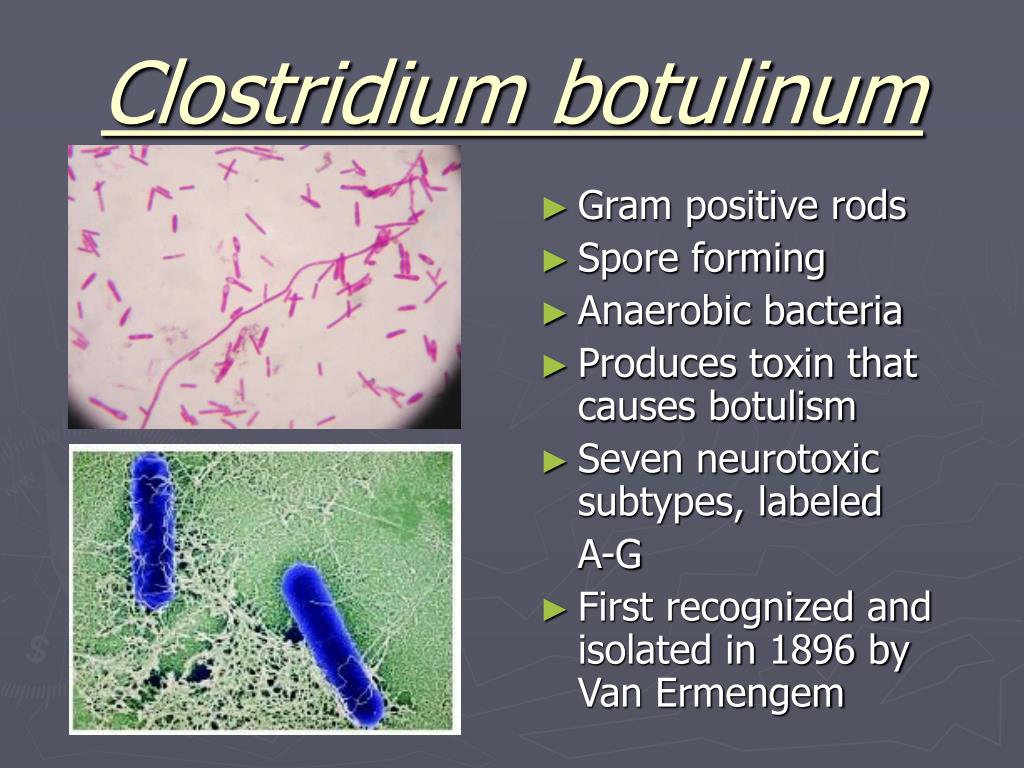 Clostridium botulinum

► Gram positive rods
► Spore forming
► Anaerobic bacteria
► Produces toxin that causes botulism
► Seven neurotoxic subtypes, labeled A-G
► First recognized and isolated in 1896 by Van Ermengem